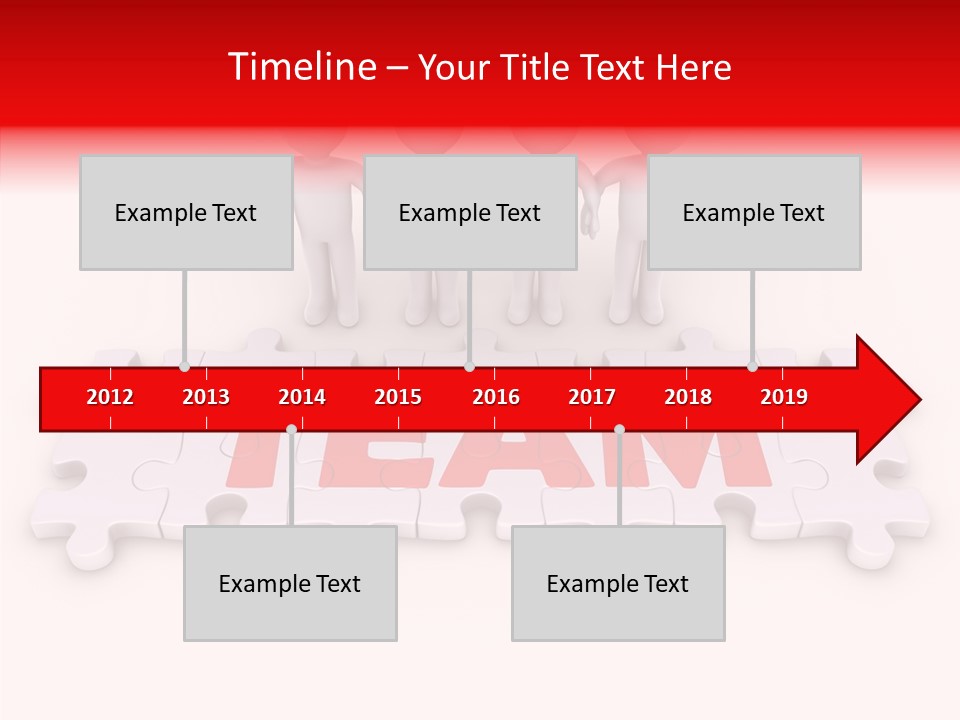 Timeline – Your Title Text Here

Example Text

Example Text

Example Text

2012 2013 2014 2015 2016 2017 2018 2019

TEAM

Example Text

Example Text